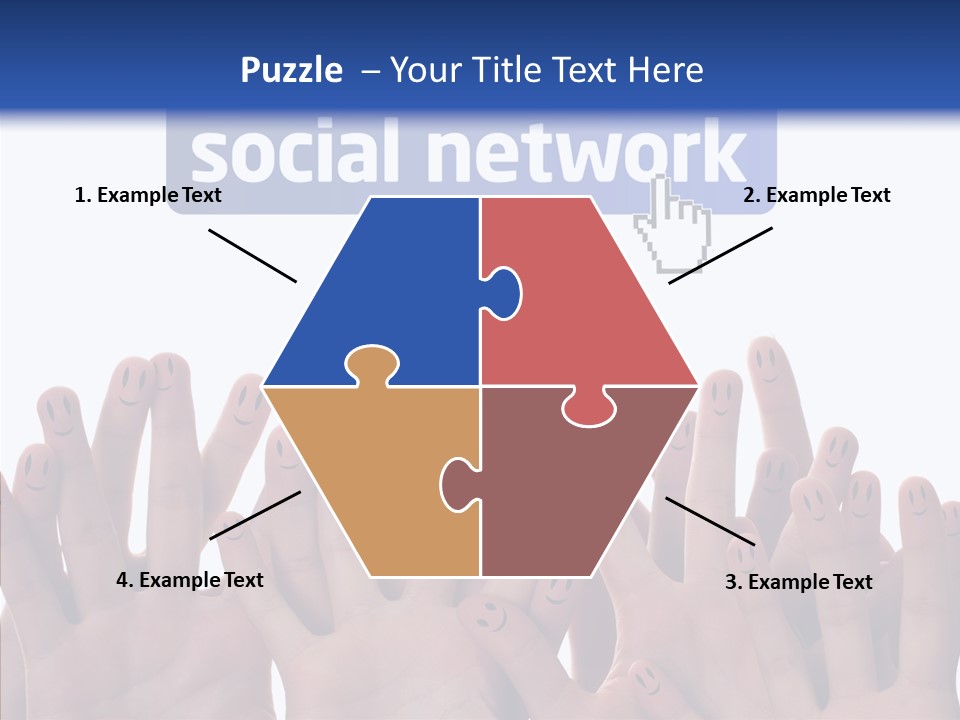 Puzzle – Your Title Text Here

social network

1. Example Text

2. Example Text

4. Example Text

3. Example Text